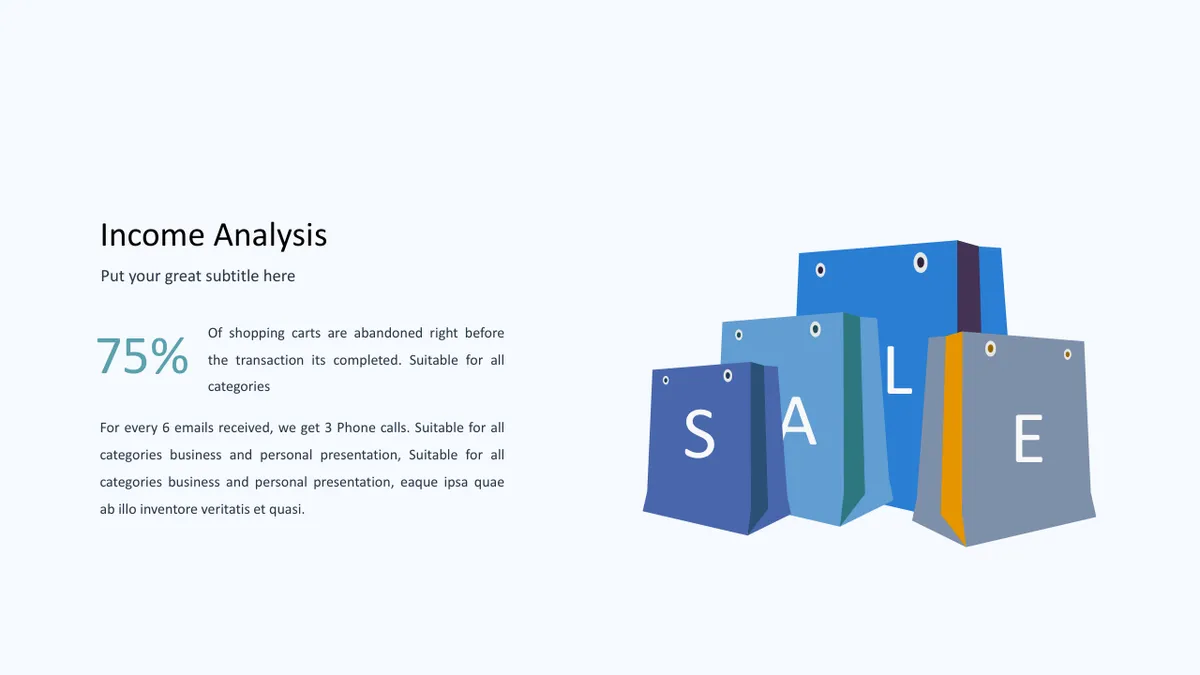 Income Analysis

Put your great subtitle here

75%

Of shopping carts are abandoned right before the transaction its completed. Suitable for all categories

For every 6 emails received, we get 3 Phone calls. Suitable for all categories business and personal presentation, Suitable for all categories business and personal presentation, eaque ipsa quae ab illo inventore veritatis et quasi.

S A L E